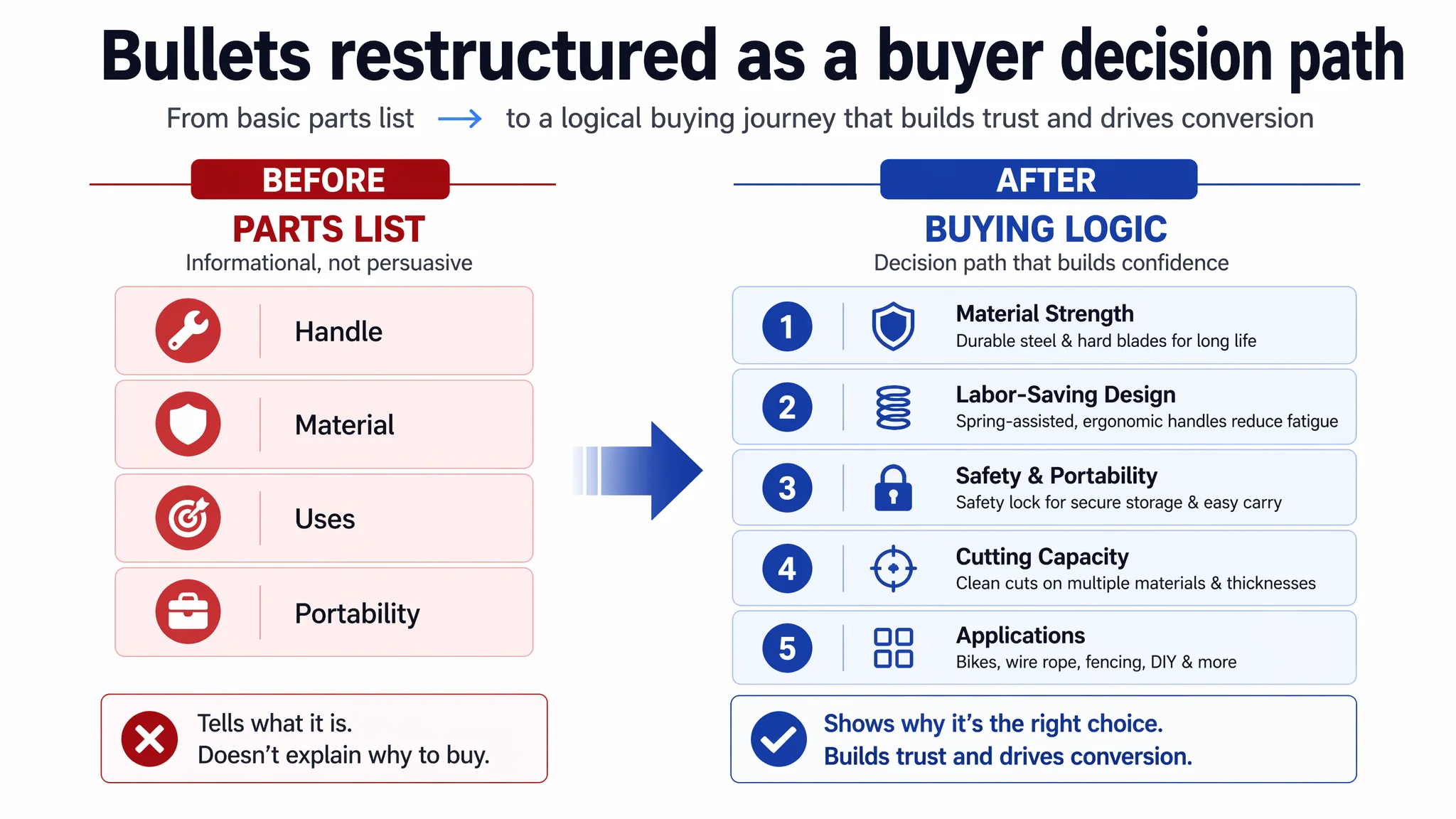 Bullets restructured as a buyer decision path

From basic parts list → to a logical buying journey that builds trust and drives conversion

BEFORE

PARTS LIST

Informational, not persuasive

Handle

Material

Uses

Portability

Tells what it is.
Doesn't explain why to buy.

AFTER

BUYING LOGIC

Decision path that builds confidence

1 Material Strength
Durable steel & hard blades for long life

2 Labor-Saving Design
Spring-assisted, ergonomic handles reduce fatigue

3 Safety & Portability
Safety lock for secure storage & easy carry

4 Cutting Capacity
Clean cuts on multiple materials & thicknesses

5 Applications
Bikes, wire rope, fencing, DIY & more

Shows why it's the right choice.
Builds trust and drives conversion.